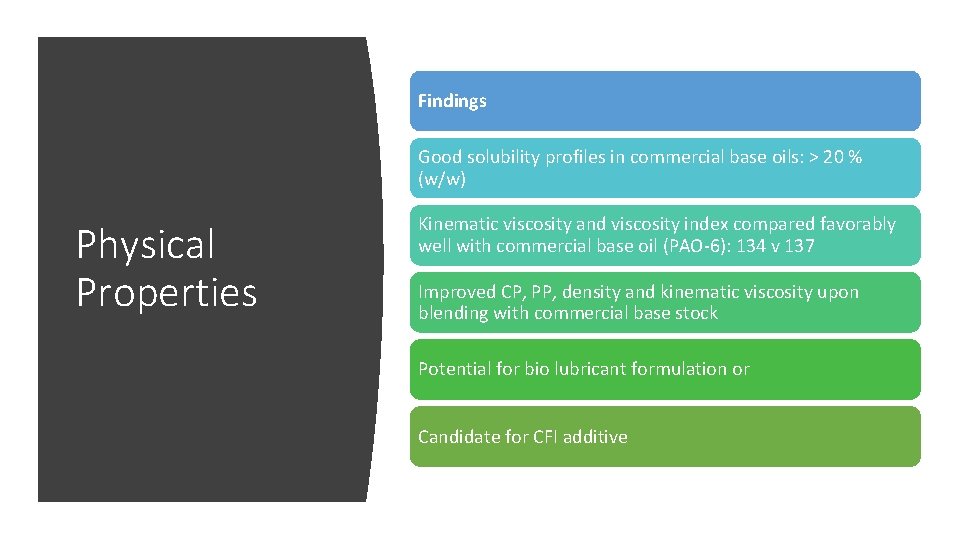 Physical Properties

Findings

Good solubility profiles in commercial base oils: > 20 % (w/w)

Kinematic viscosity and viscosity index compared favorably well with commercial base oil (PAO-6): 134 v 137

Improved CP, PP, density and kinematic viscosity upon blending with commercial base stock

Potential for bio lubricant formulation or

Candidate for CFI additive